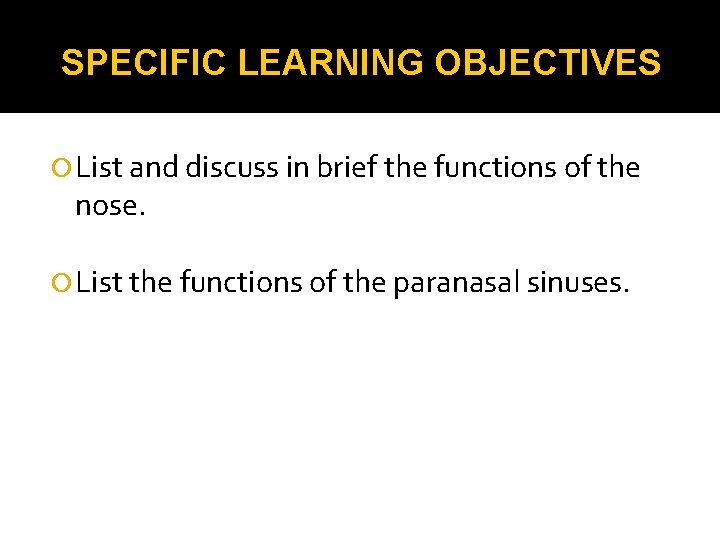 SPECIFIC LEARNING OBJECTIVES

List and discuss in brief the functions of the nose.

List the functions of the paranasal sinuses.